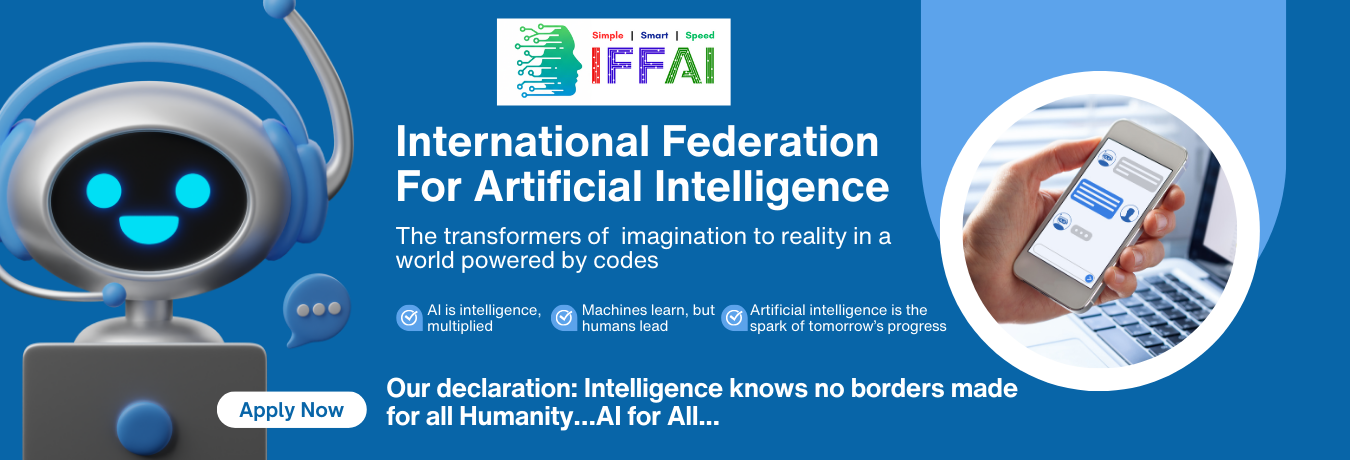 Simple | Smart | Speed
IFFAI

International Federation For Artificial Intelligence

The transformers of imagination to reality in a world powered by codes

AI is intelligence, multiplied

Machines learn, but humans lead

Artificial intelligence is the spark of tomorrow's progress

Apply Now

Our declaration: Intelligence knows no borders made for all Humanity...AI for All...